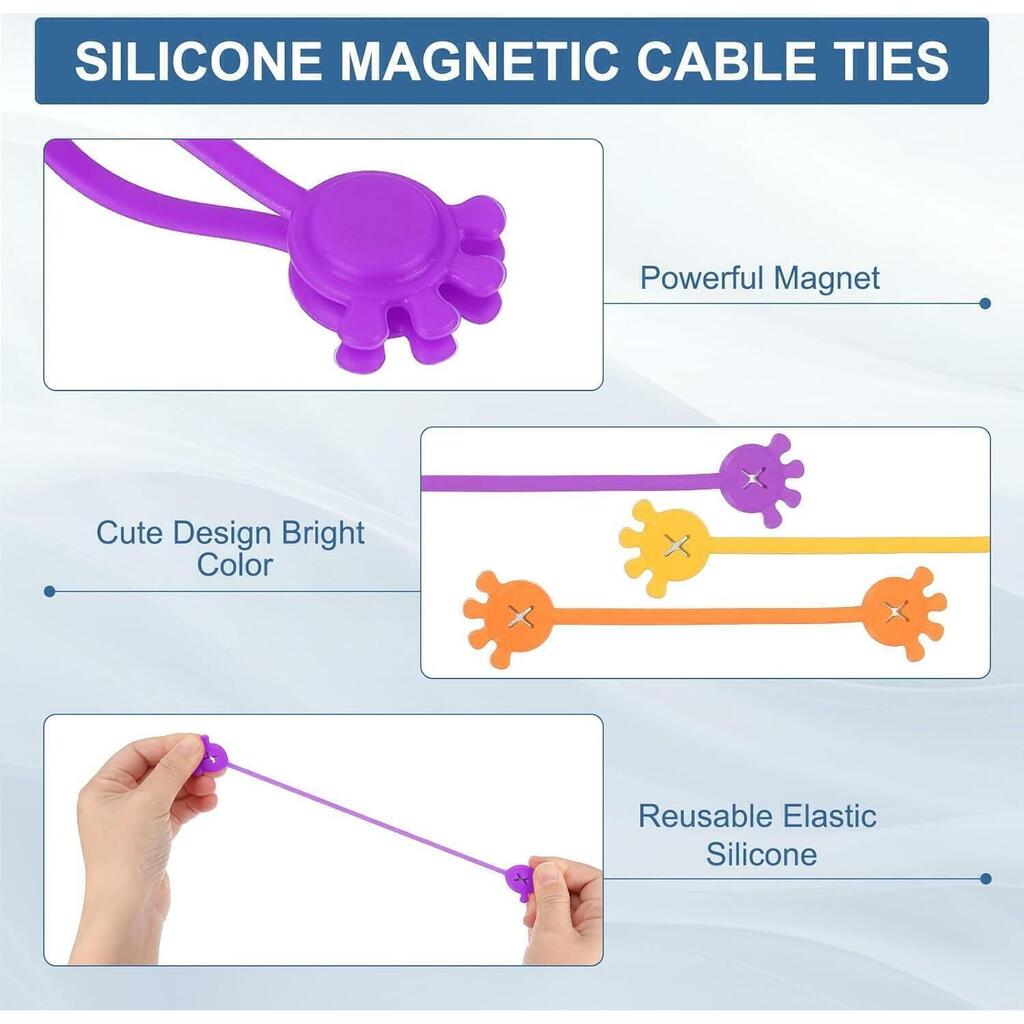 SILICONE MAGNETIC CABLE TIES

Powerful Magnet

Cute Design Bright Color

Reusable Elastic Silicone